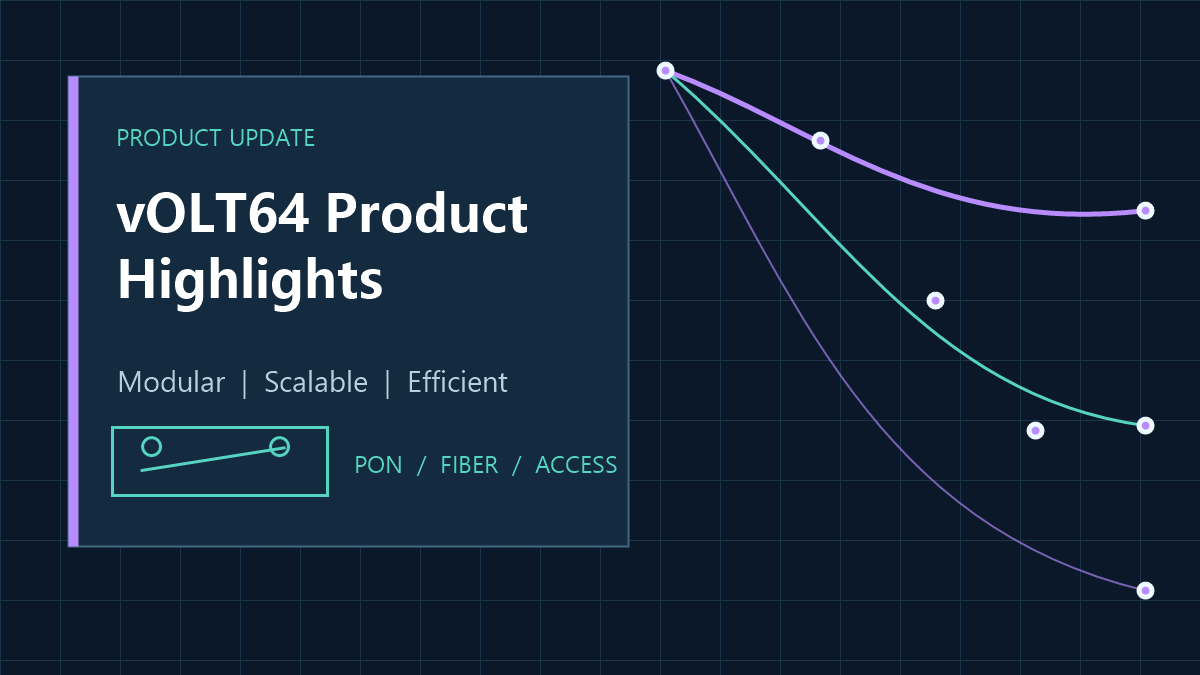 PRODUCT UPDATE

vOLT64 Product Highlights

Modular | Scalable | Efficient

PON / FIBER / ACCESS